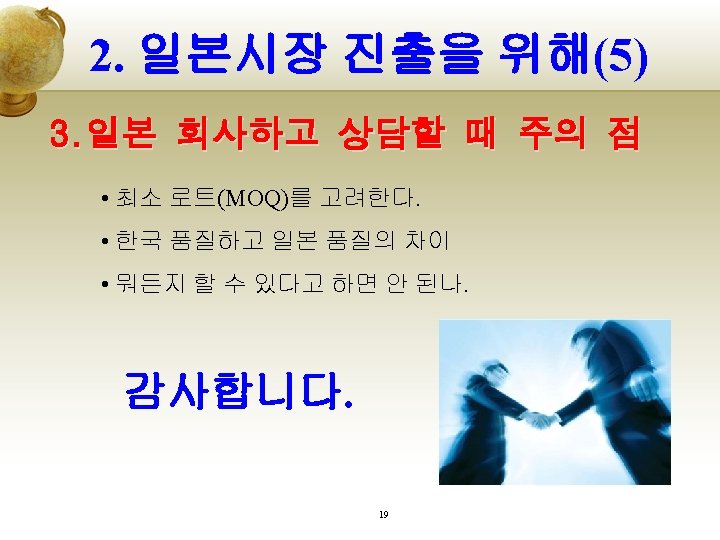 2. 일본시장 진출을 위해(5)

3. 일본 회사하고 상담할 때 주의 점

• 최소 로트(MOQ)를 고려한다.

• 한국 품질하고 일본 품질의 차이

• 뭐든지 할 수 있다고 하면 안 된나.

감사합니다.

19